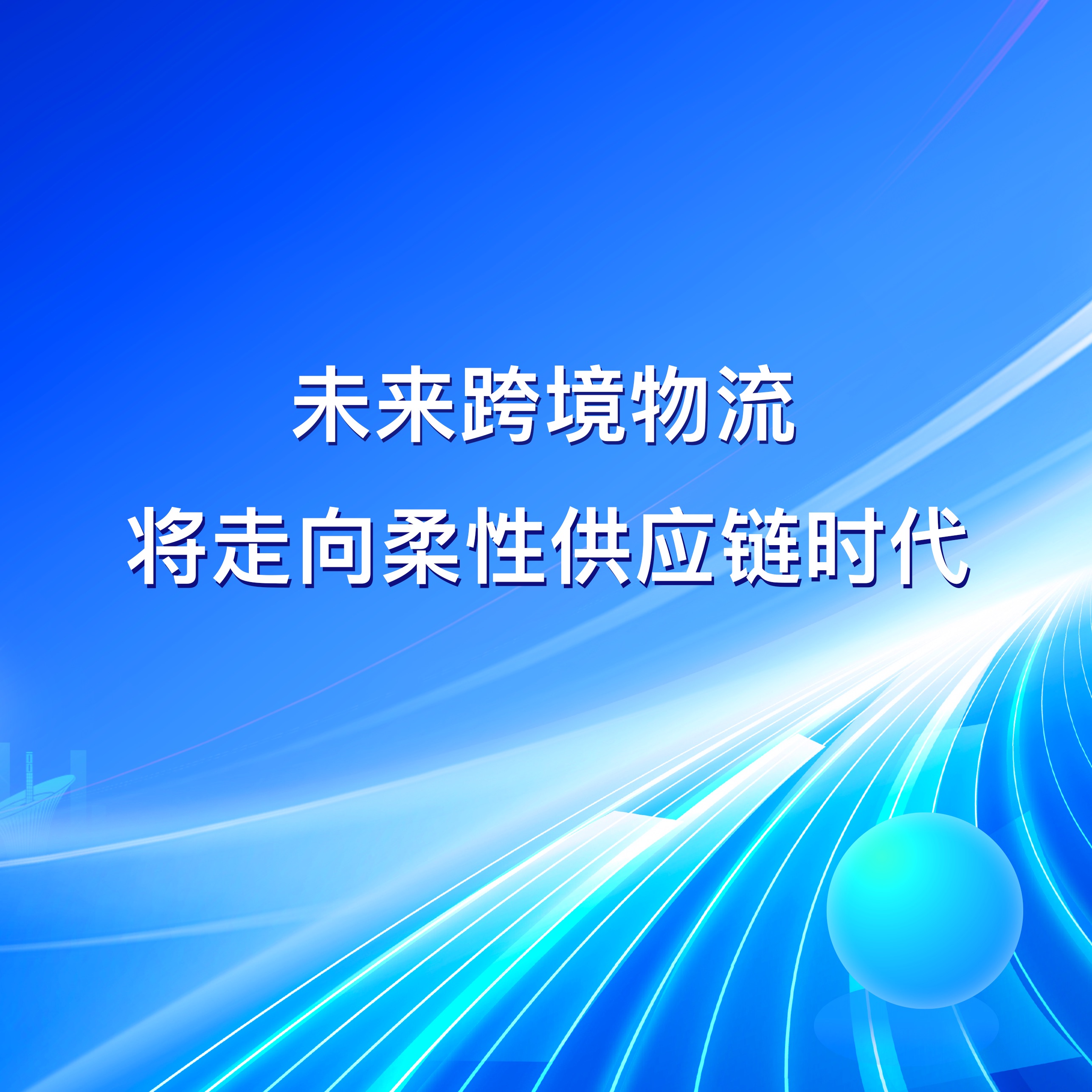 未来跨境物流
将走向柔性供应链时代